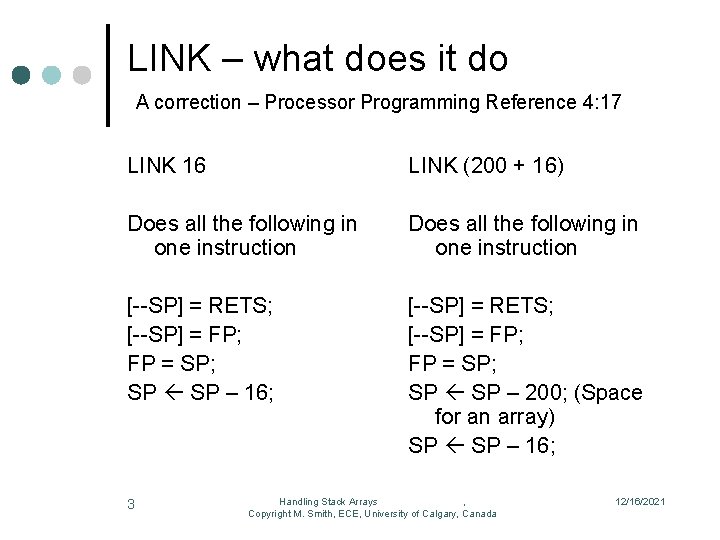 LINK – what does it do

A correction – Processor Programming Reference 4:17

LINK 16

Does all the following in one instruction

[--SP] = RETS;
[--SP] = FP;
FP = SP;
SP ← SP – 16;

LINK (200 + 16)

Does all the following in one instruction

[--SP] = RETS;
[--SP] = FP;
FP = SP;
SP ← SP – 200; (Space for an array)
SP ← SP – 16;

3

Handling Stack Arrays .
Copyright M. Smith, ECE, University of Calgary, Canada

12/16/2021